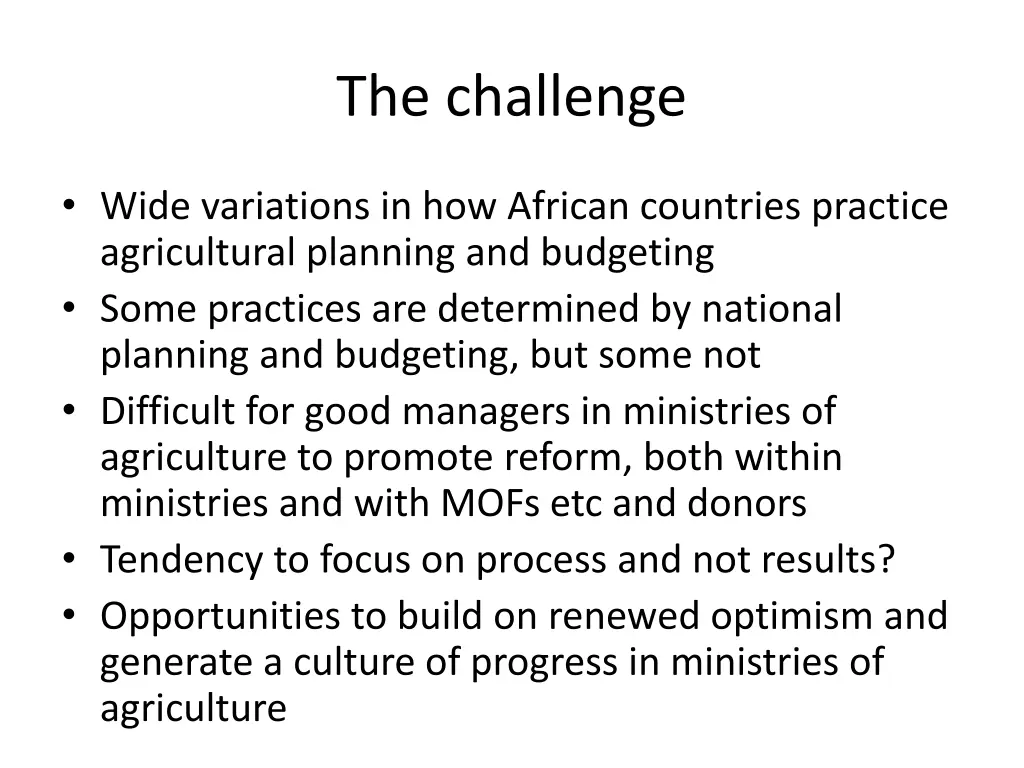 The challenge

• Wide variations in how African countries practice agricultural planning and budgeting
• Some practices are determined by national planning and budgeting, but some not
• Difficult for good managers in ministries of agriculture to promote reform, both within ministries and with MOFs etc and donors
• Tendency to focus on process and not results?
• Opportunities to build on renewed optimism and generate a culture of progress in ministries of agriculture